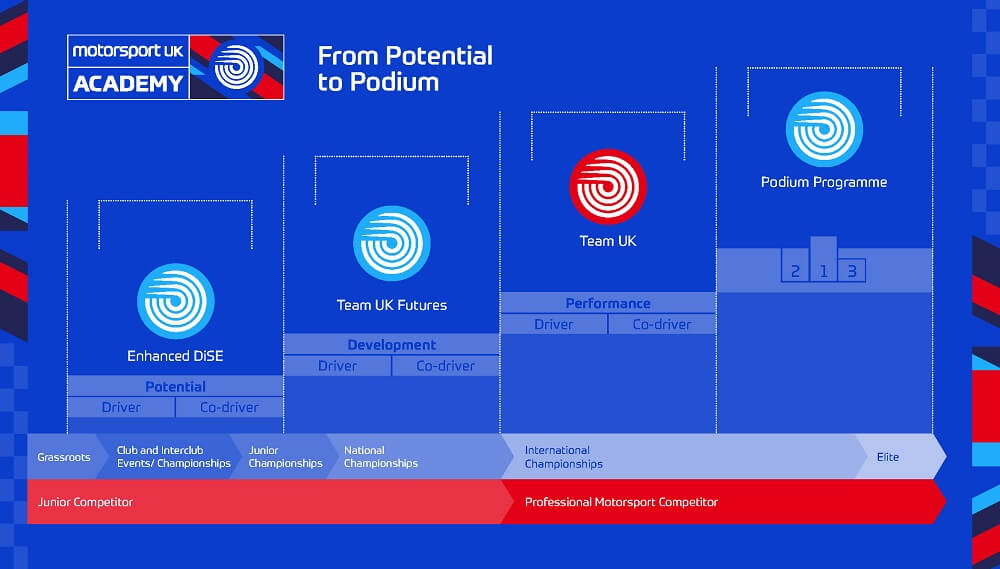 motorsport UK
ACADEMY

From Potential to Podium

Enhanced DiSE
Potential
Driver
Co-driver

Team UK Futures
Development
Driver
Co-driver

Team UK
Performance
Driver
Co-driver

Podium Programme
2 1 3

Grassroots
Club and Interclub Events/ Championships
Junior Championships
National Championships
International Championships
Elite

Junior Competitor
Professional Motorsport Competitor